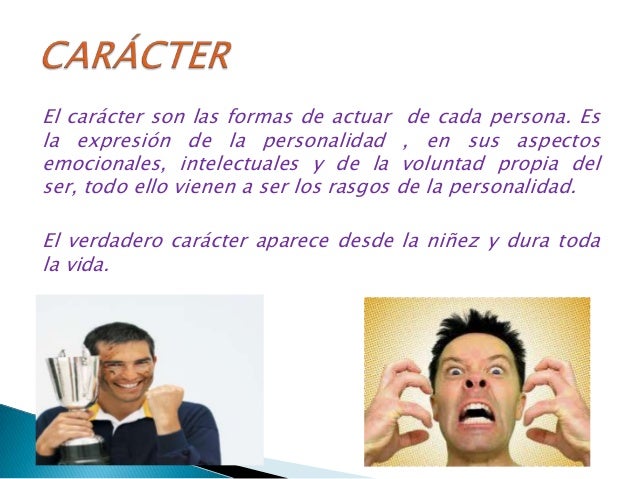 CARÁCTER

El carácter son las formas de actuar de cada persona. Es la expresión de la personalidad , en sus aspectos emocionales, intelectuales y de la voluntad propia del ser, todo ello vienen a ser los rasgos de la personalidad.

El verdadero carácter aparece desde la niñez y dura toda la vida.